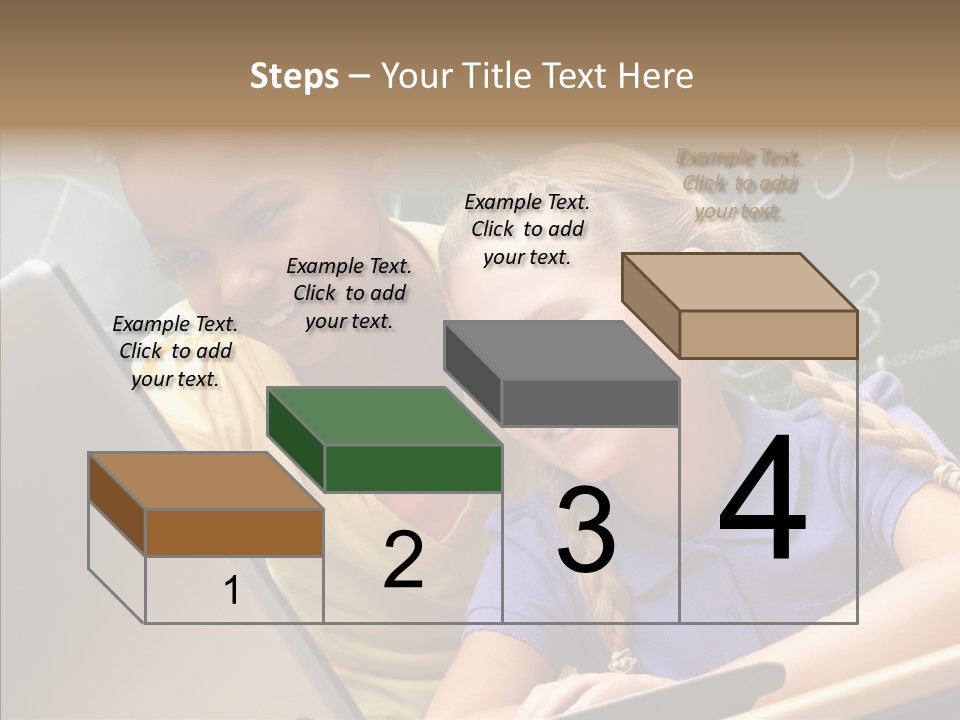 Steps – Your Title Text Here

Example Text. Click to add your text.

Example Text. Click to add your text.

Example Text. Click to add your text.

Example Text. Click to add your text.

1

2

3

4